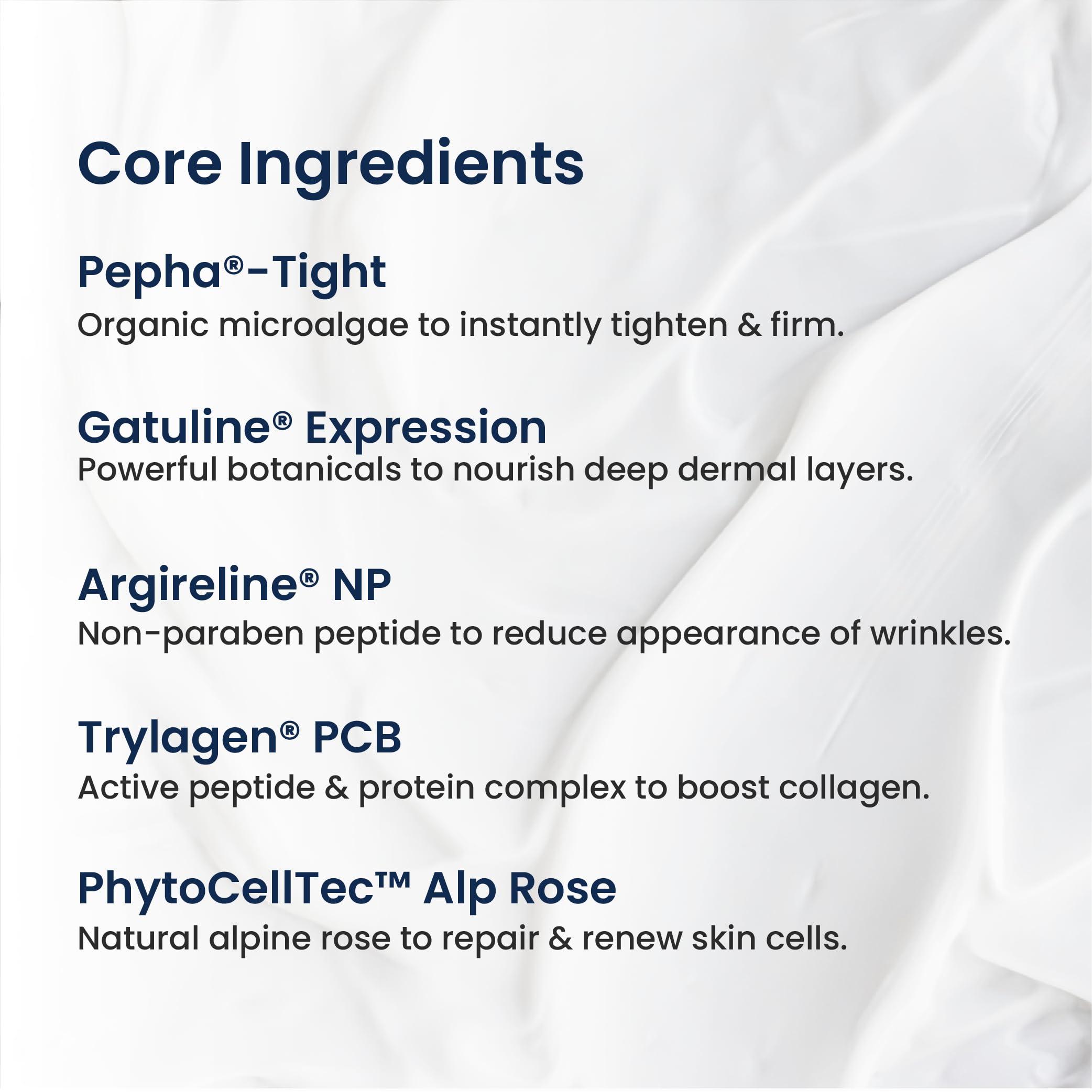 Core Ingredients

Pepha®-Tight
Organic microalgae to instantly tighten & firm.

Gatuline® Expression
Powerful botanicals to nourish deep dermal layers.

Argireline® NP
Non-paraben peptide to reduce appearance of wrinkles.

Trylagen® PCB
Active peptide & protein complex to boost collagen.

PhytoCellTec™ Alp Rose
Natural alpine rose to repair & renew skin cells.